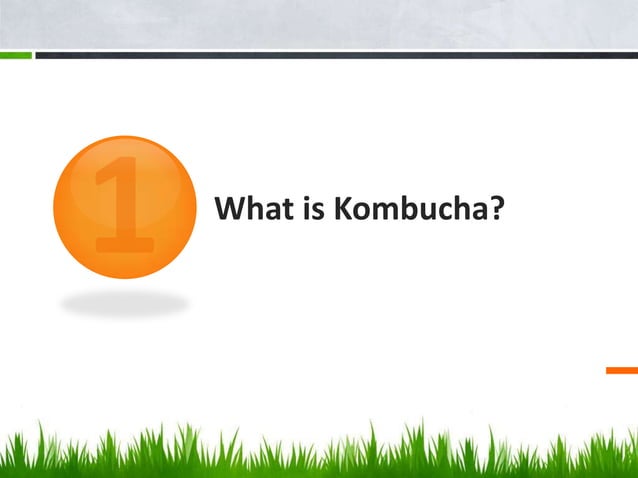 1

What is Kombucha?